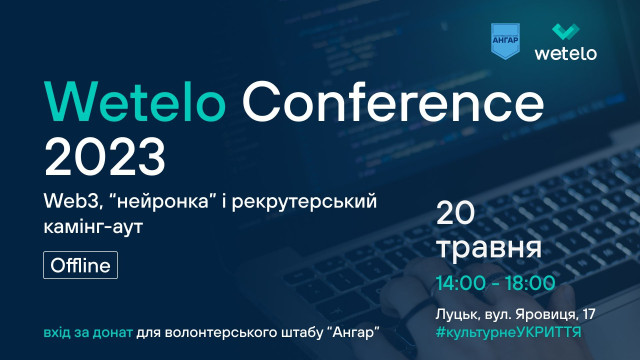 АНГАР

wetelo

Wetelo Conference 2023

Web3, "нейронка" і рекрутерський камінг-аут

Offline

20 травня

14:00 - 18:00

Луцьк, вул. Яровиця, 17
#культурнеУКРИТТЯ

вхід за донат для волонтерського штабу "Ангар"